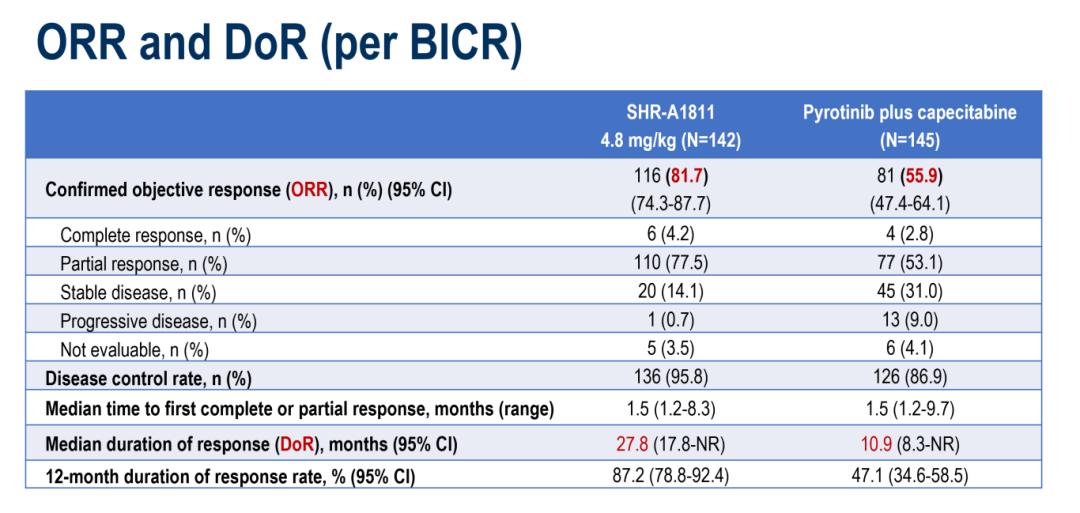 ORR and DoR (per BICR)

| | SHR-A1811 4.8 mg/kg (N=142) | Pyrotinib plus capecitabine (N=145) |
|---|---|---|
| Confirmed objective response (ORR), n (%) (95% CI) | 116 (81.7) (74.3-87.7) | 81 (55.9) (47.4-64.1) |
| Complete response, n (%) | 6 (4.2) | 4 (2.8) |
| Partial response, n (%) | 110 (77.5) | 77 (53.1) |
| Stable disease, n (%) | 20 (14.1) | 45 (31.0) |
| Progressive disease, n (%) | 1 (0.7) | 13 (9.0) |
| Not evaluable, n (%) | 5 (3.5) | 6 (4.1) |
| Disease control rate, n (%) | 136 (95.8) | 126 (86.9) |
| Median time to first complete or partial response, months (range) | 1.5 (1.2-8.3) | 1.5 (1.2-9.7) |
| Median duration of response (DoR), months (95% CI) | 27.8 (17.8-NR) | 10.9 (8.3-NR) |
| 12-month duration of response rate, % (95% CI) | 87.2 (78.8-92.4) | 47.1 (34.6-58.5) |